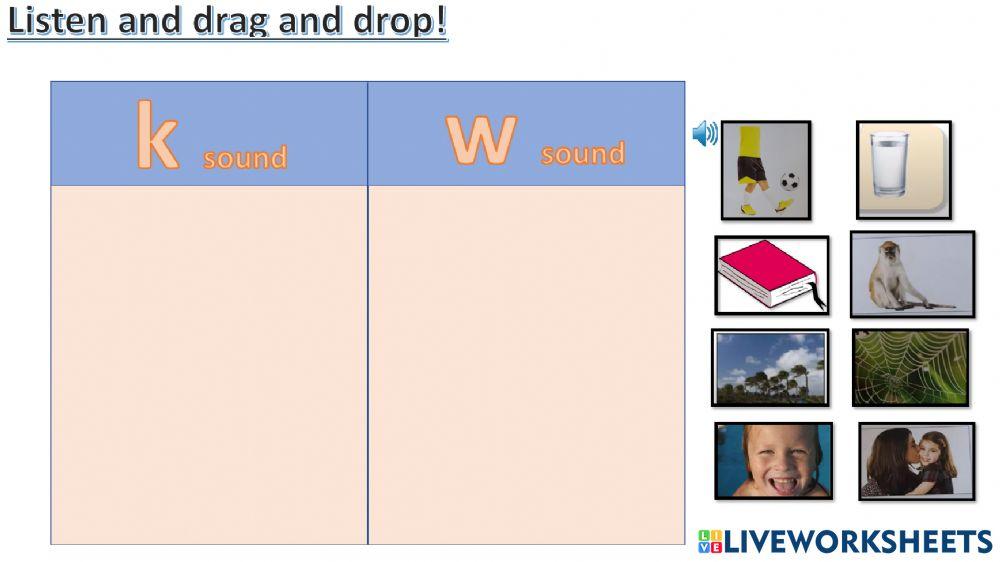 Listen and drag and drop!

| k sound | w sound |
|---|---|
| | |

LIVEWORKSHEETS